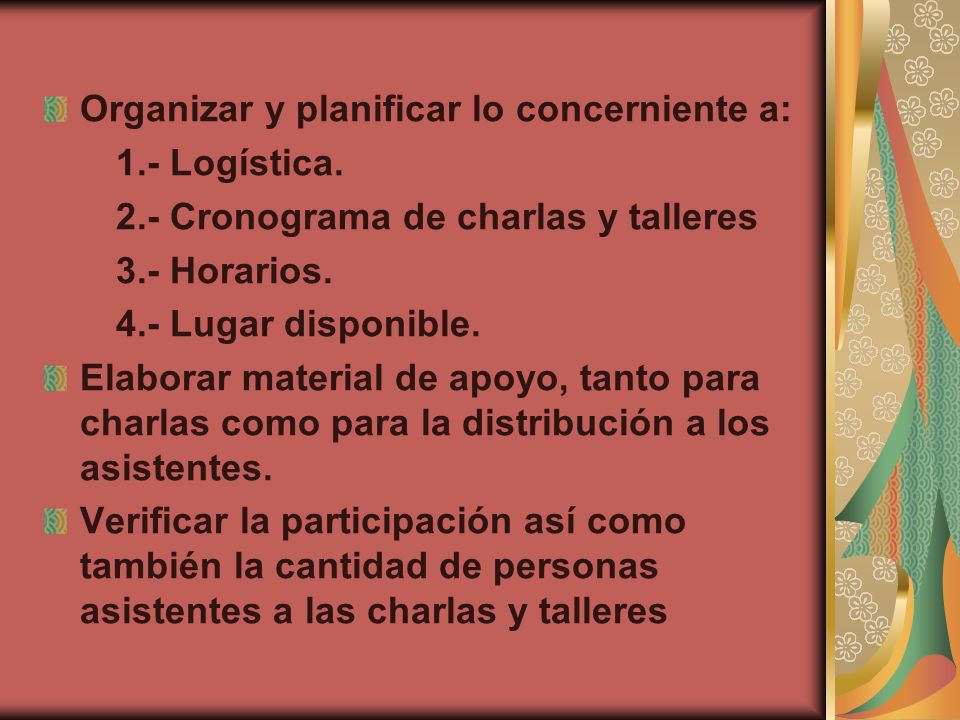 Organizar y planificar lo concerniente a:

1.- Logística.

2.- Cronograma de charlas y talleres

3.- Horarios.

4.- Lugar disponible.

Elaborar material de apoyo, tanto para charlas como para la distribución a los asistentes.

Verificar la participación así como también la cantidad de personas asistentes a las charlas y talleres